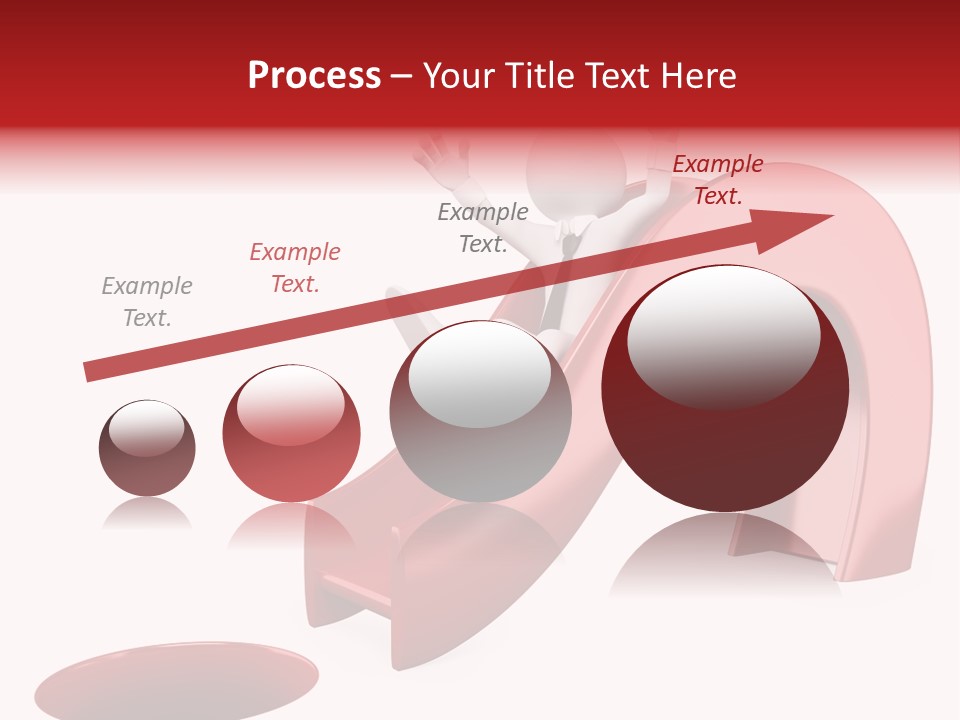 Process – Your Title Text Here

Example Text.

Example Text.

Example Text.

Example Text.